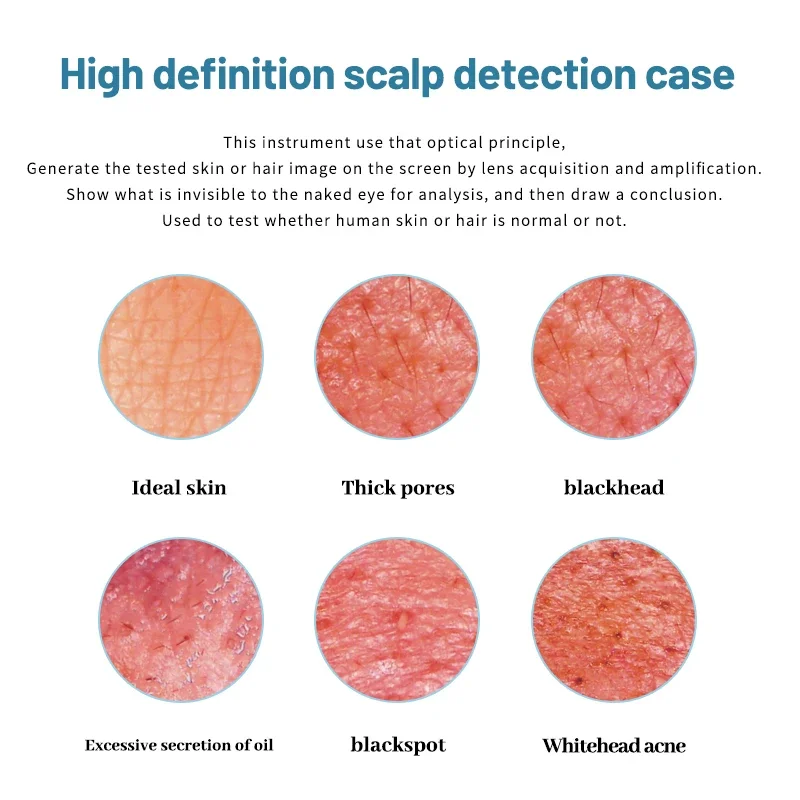 High definition scalp detection case

This instrument use that optical principle,
Generate the tested skin or hair image on the screen by lens acquisition and amplification.
Show what is invisible to the naked eye for analysis, and then draw a conclusion.
Used to test whether human skin or hair is normal or not.

Ideal skin

Thick pores

blackhead

Excessive secretion of oil

blackspot

Whitehead acne